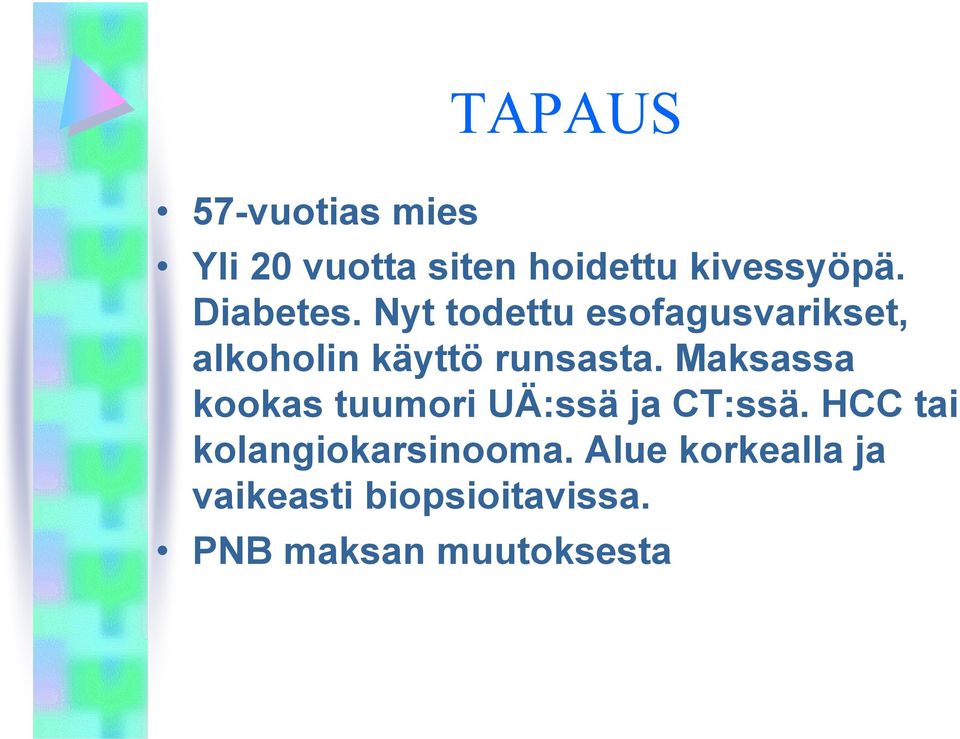 TAPAUS

• 57-vuotias mies

• Yli 20 vuotta siten hoidettu kivessyöpä. Diabetes. Nyt todettu esofagusvarikset, alkoholin käyttö runsasta. Maksassa kookas tuumori UÄ:ssä ja CT:ssä. HCC tai kolangiokarsinooma. Alue korkealla ja vaikeasti biopsioitavissa.

• PNB maksan muutoksesta